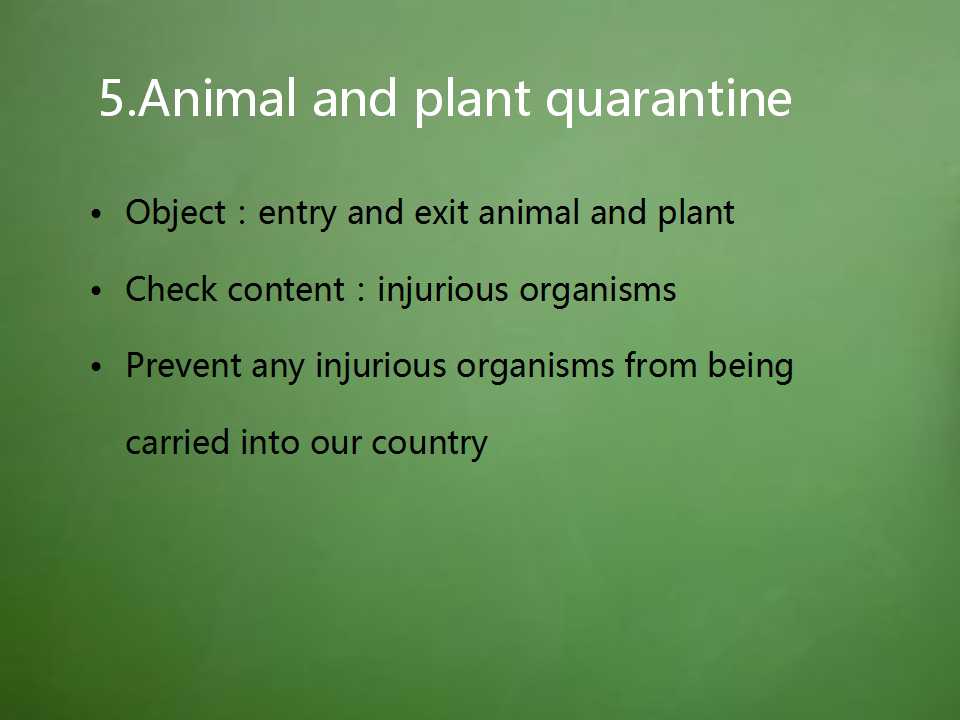 5.Animal and plant quarantine

• Object : entry and exit animal and plant

• Check content : injurious organisms

• Prevent any injurious organisms from being carried into our country